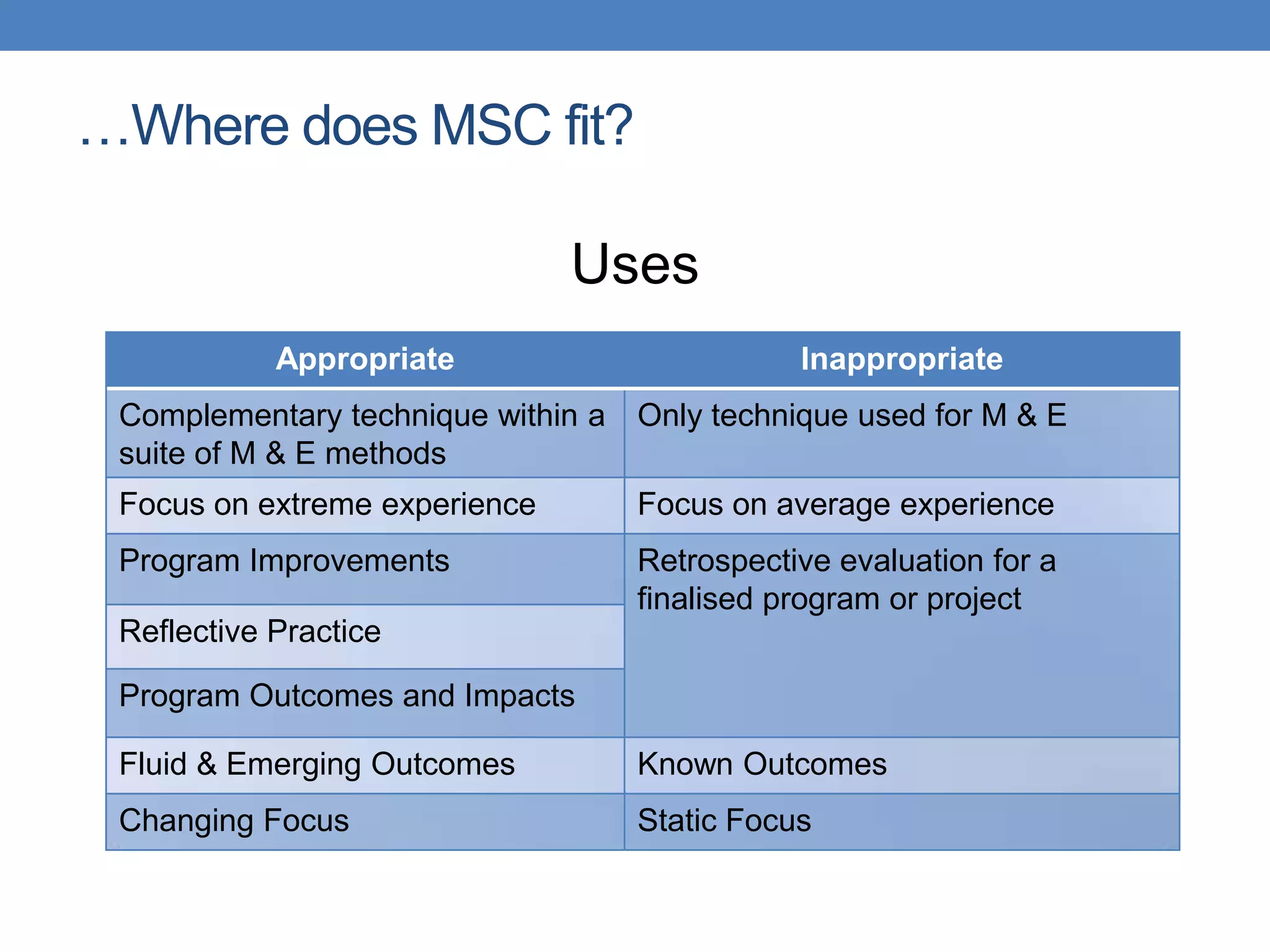 …Where does MSC fit?

Uses

| Appropriate | Inappropriate |
|---|---|
| Complementary technique within a suite of M & E methods | Only technique used for M & E |
| Focus on extreme experience | Focus on average experience |
| Program Improvements | Retrospective evaluation for a finalised program or project |
| Reflective Practice | |
| Program Outcomes and Impacts | |
| Fluid & Emerging Outcomes | Known Outcomes |
| Changing Focus | Static Focus |